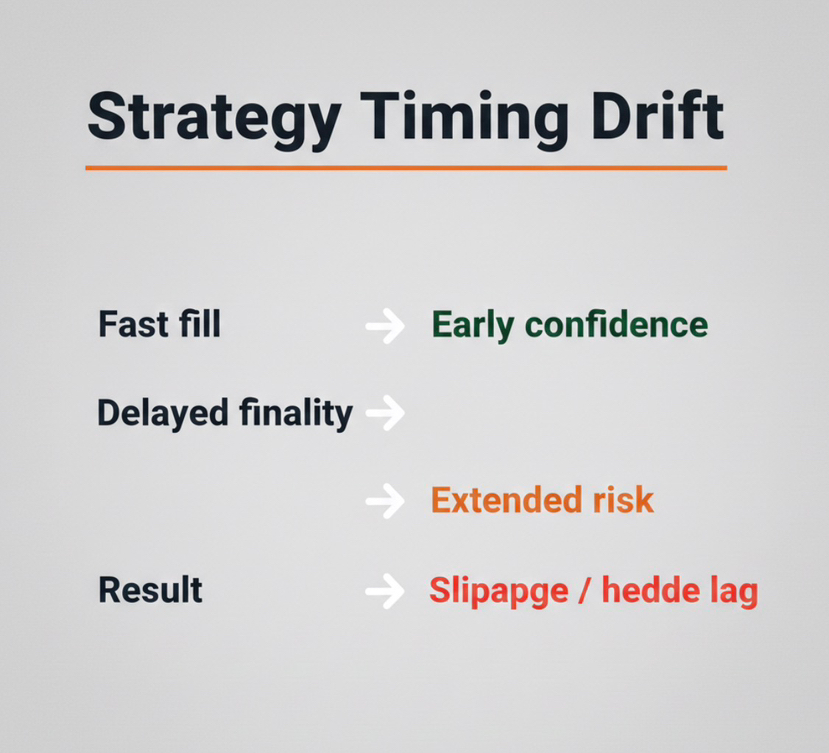 Strategy Timing Drift

Fast fill → Early confidence

Delayed finality →

→ Extended risk

Result → Slipapge / hedde lag